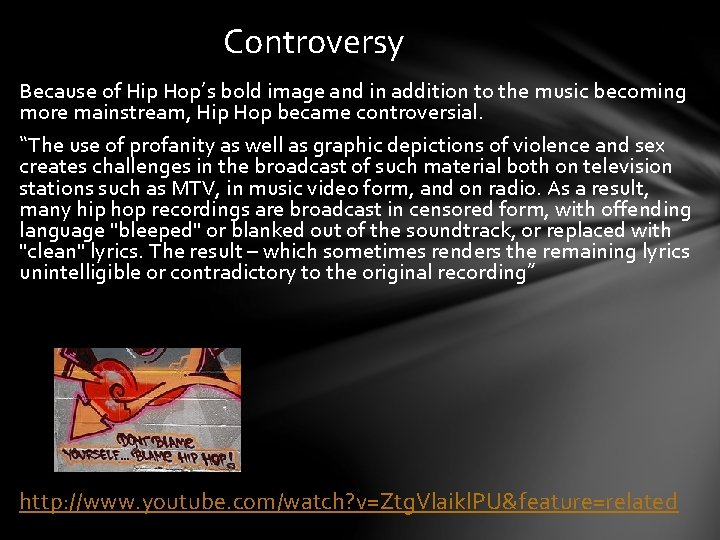 Controversy

Because of Hip Hop's bold image and in addition to the music becoming more mainstream, Hip Hop became controversial.

"The use of profanity as well as graphic depictions of violence and sex creates challenges in the broadcast of such material both on television stations such as MTV, in music video form, and on radio. As a result, many hip hop recordings are broadcast in censored form, with offending language "bleeped" or blanked out of the soundtrack, or replaced with "clean" lyrics. The result – which sometimes renders the remaining lyrics unintelligible or contradictory to the original recording"

DON'T BLAME YOURSELF... BLAME HIP HOP!

http://www.youtube.com/watch?v=ZtgVlaiklPU&feature=related